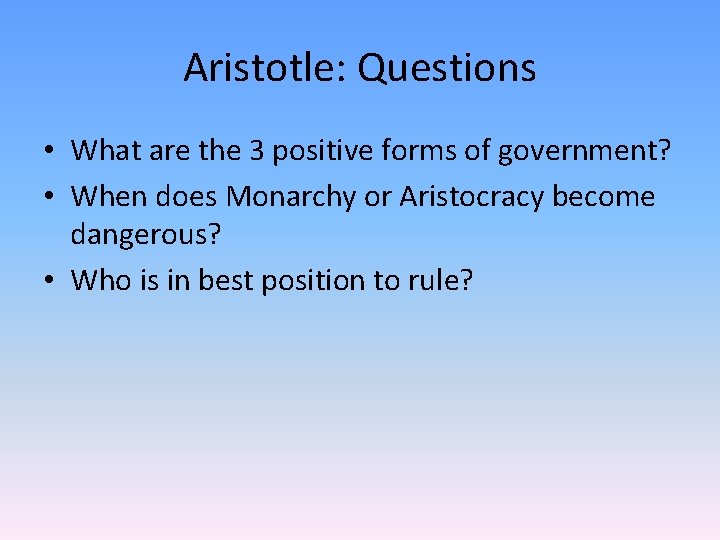 Aristotle: Questions

• What are the 3 positive forms of government?
• When does Monarchy or Aristocracy become dangerous?
• Who is in best position to rule?